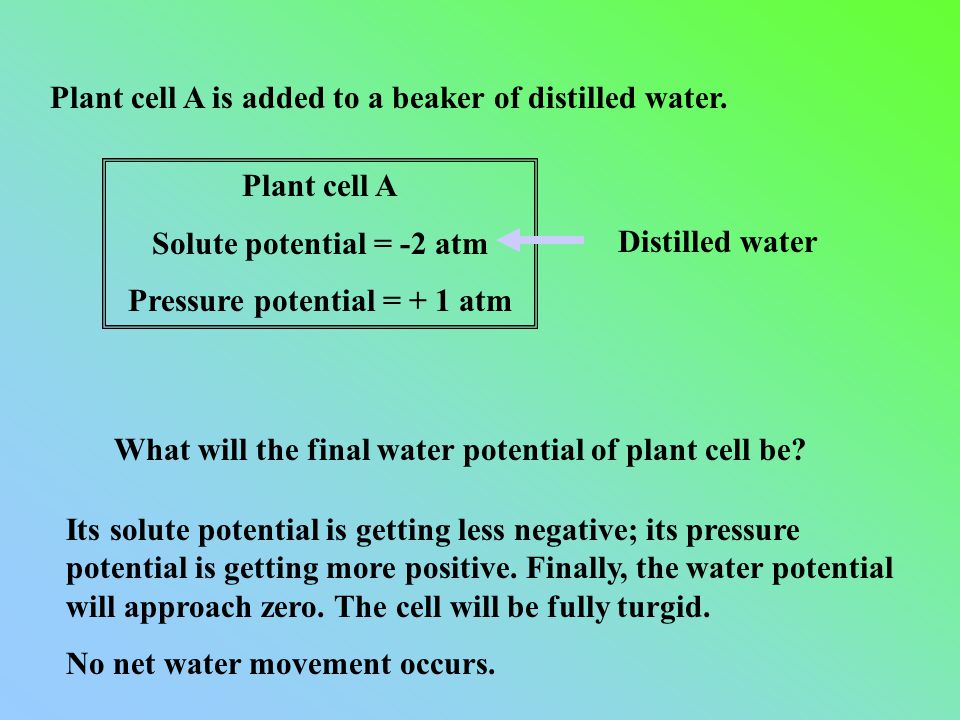 Plant cell A is added to a beaker of distilled water.

Plant cell A

Solute potential = -2 atm

Pressure potential = + 1 atm

Distilled water

What will the final water potential of plant cell be?

Its solute potential is getting less negative; its pressure potential is getting more positive. Finally, the water potential will approach zero. The cell will be fully turgid.

No net water movement occurs.